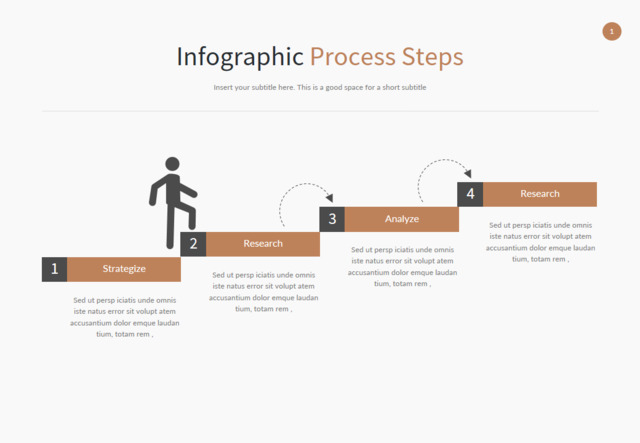 1

Infographic Process Steps

Insert your subtitle here. This is a good space for a short subtitle

1 Strategize

Sed ut persp iciatis unde omnis iste natus error sit volupt atem accusantium dolor emque laudan tium, totam rem ,

2 Research

Sed ut persp iciatis unde omnis iste natus error sit volupt atem accusantium dolor emque laudan tium, totam rem ,

3 Analyze

Sed ut persp iciatis unde omnis iste natus error sit volupt atem accusantium dolor emque laudan tium, totam rem ,

4 Research

Sed ut persp iciatis unde omnis iste natus error sit volupt atem accusantium dolor emque laudan tium, totam rem ,